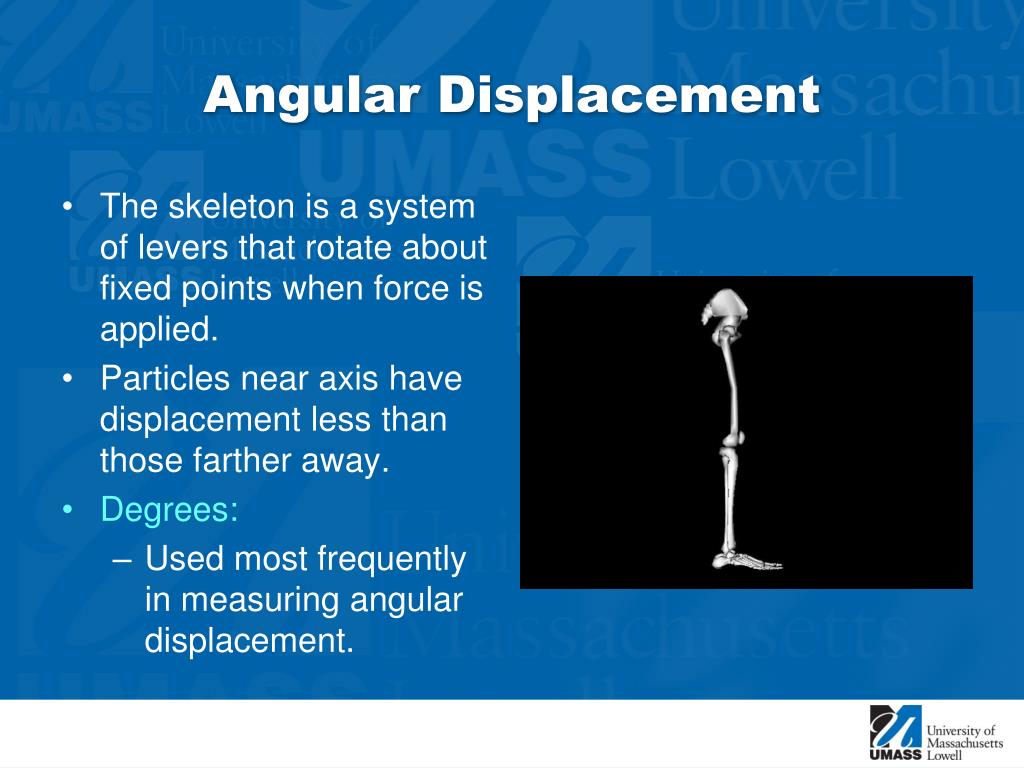 Angular Displacement

• The skeleton is a system of levers that rotate about fixed points when force is applied.
• Particles near axis have displacement less than those farther away.
• Degrees:
– Used most frequently in measuring angular displacement.

UMASS University of Massachusetts Lowell